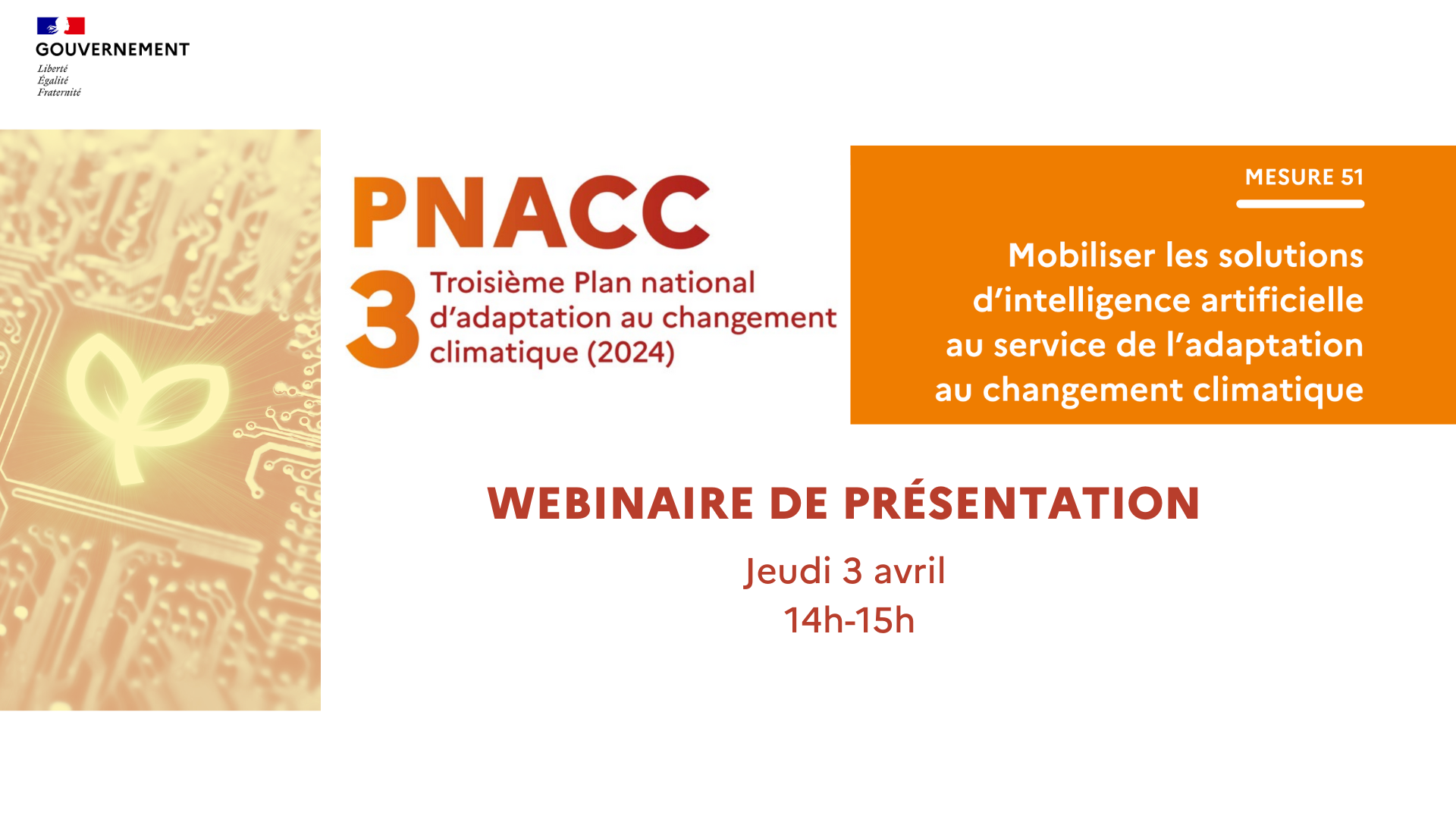 GOUVERNEMENT
Liberté
Égalité
Fraternité

PNACC
3 Troisième Plan national d'adaptation au changement climatique (2024)

MESURE 51

Mobiliser les solutions d'intelligence artificielle au service de l'adaptation au changement climatique

WEBINAIRE DE PRÉSENTATION

Jeudi 3 avril
14h-15h